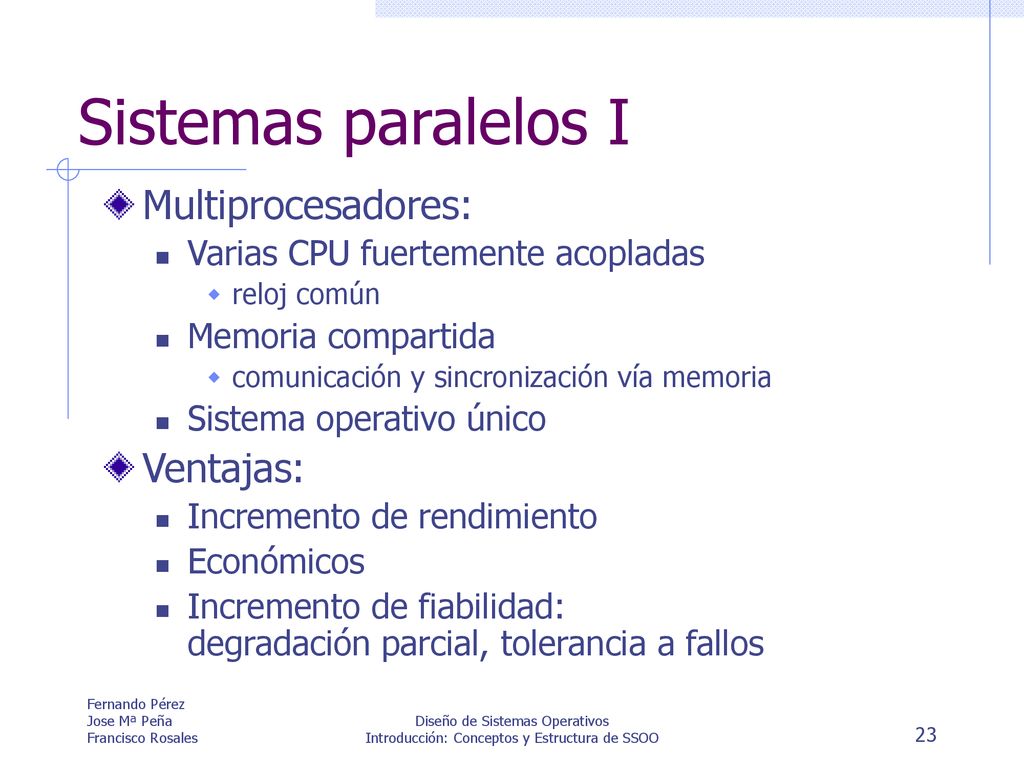 Sistemas paralelos I

Multiprocesadores:

Varias CPU fuertemente acopladas

reloj común

Memoria compartida

comunicación y sincronización vía memoria

Sistema operativo único

Ventajas:

Incremento de rendimiento

Económicos

Incremento de fiabilidad: degradación parcial, tolerancia a fallos

Fernando Pérez
Jose Mª Peña
Francisco Rosales

Diseño de Sistemas Operativos
Introducción: Conceptos y Estructura de SSOO

23